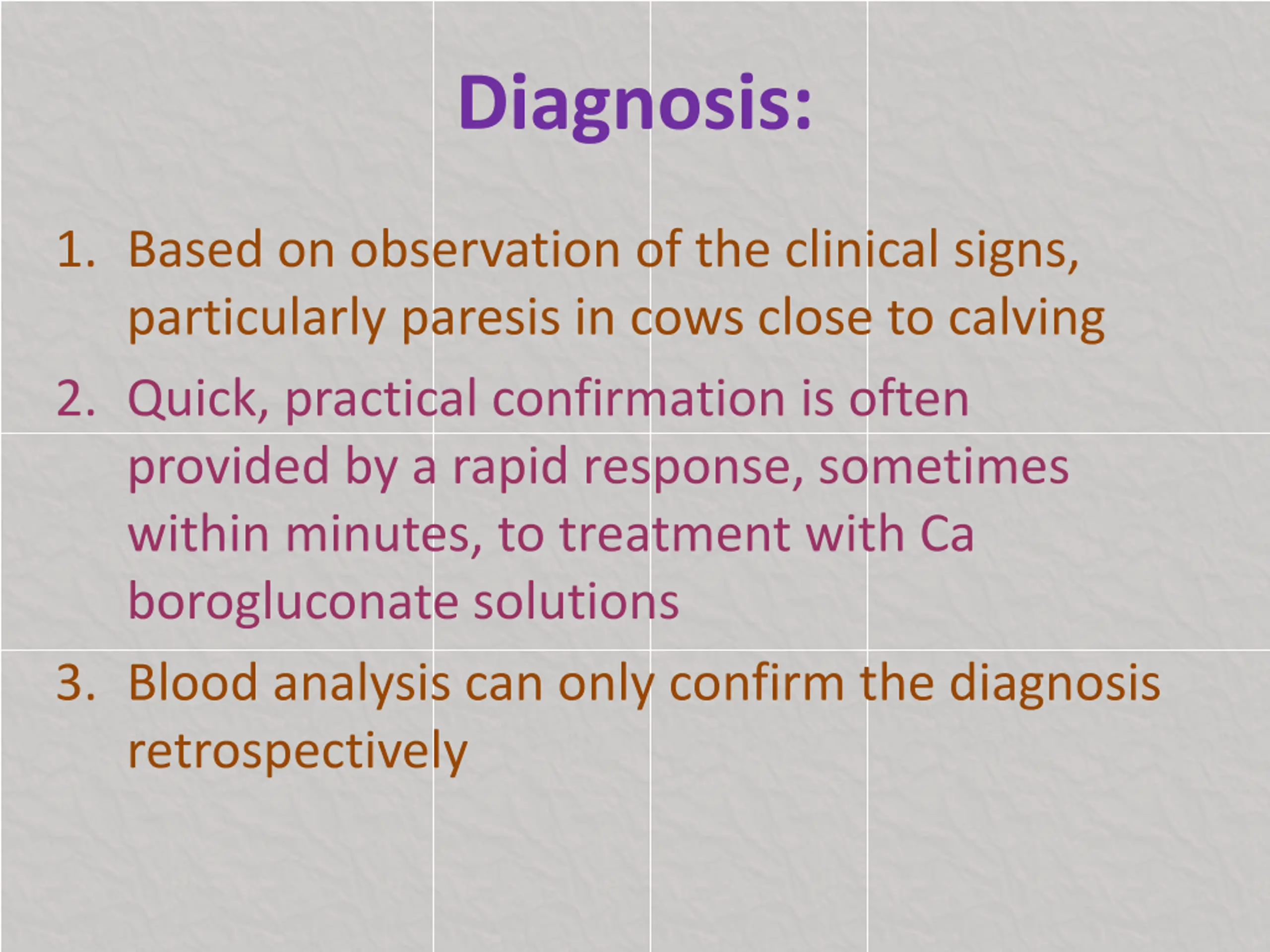 Diagnosis:

1. Based on observation of the clinical signs, particularly paresis in cows close to calving
2. Quick, practical confirmation is often provided by a rapid response, sometimes within minutes, to treatment with Ca borogluconate solutions
3. Blood analysis can only confirm the diagnosis retrospectively